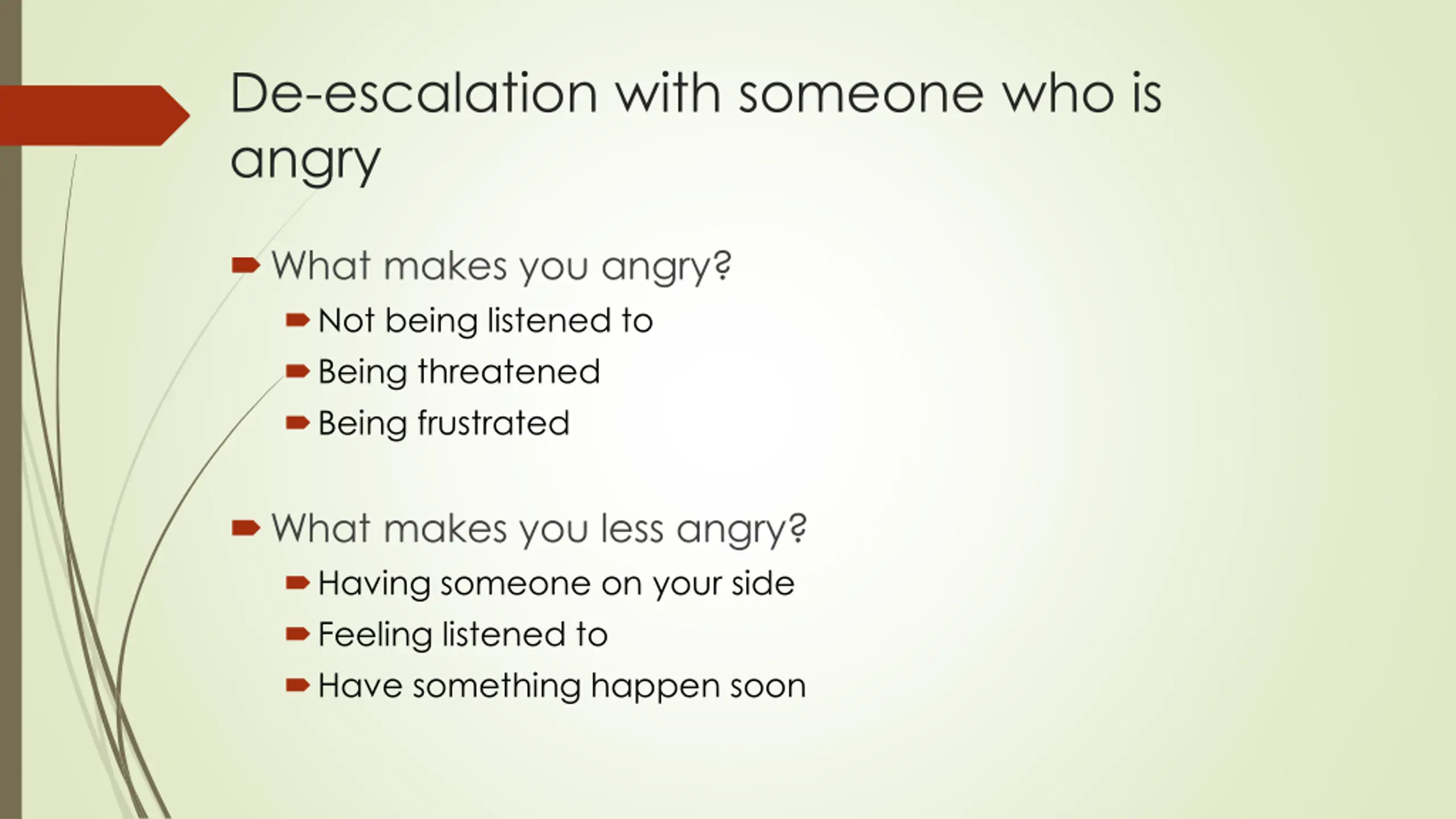 De-escalation with someone who is angry

What makes you angry?
Not being listened to
Being threatened
Being frustrated

What makes you less angry?
Having someone on your side
Feeling listened to
Have something happen soon